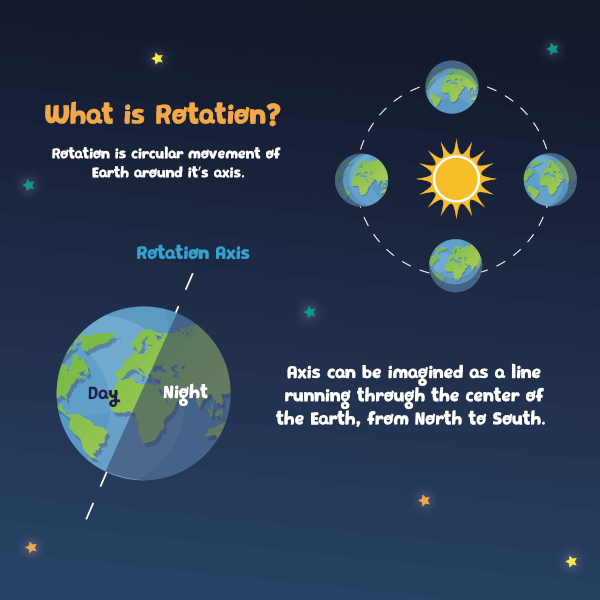 What is Rotation?

Rotation is circular movement of Earth around it's axis.

Rotation Axis

Day

Night

Axis can be imagined as a line running through the center of the Earth, from North to South.